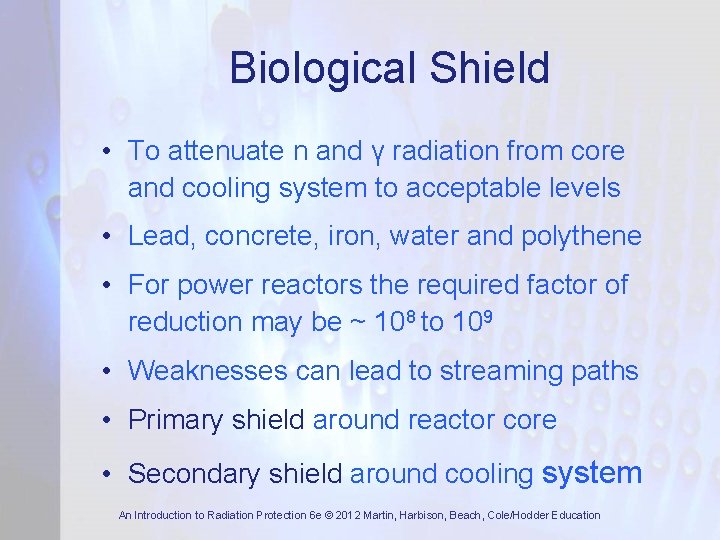 Biological Shield

• To attenuate n and γ radiation from core and cooling system to acceptable levels

• Lead, concrete, iron, water and polythene

• For power reactors the required factor of reduction may be ~ $10^8$ to $10^9$

• Weaknesses can lead to streaming paths

• Primary shield around reactor core

• Secondary shield around cooling system

An Introduction to Radiation Protection 6e © 2012 Martin, Harbison, Beach, Cole/Hodder Education